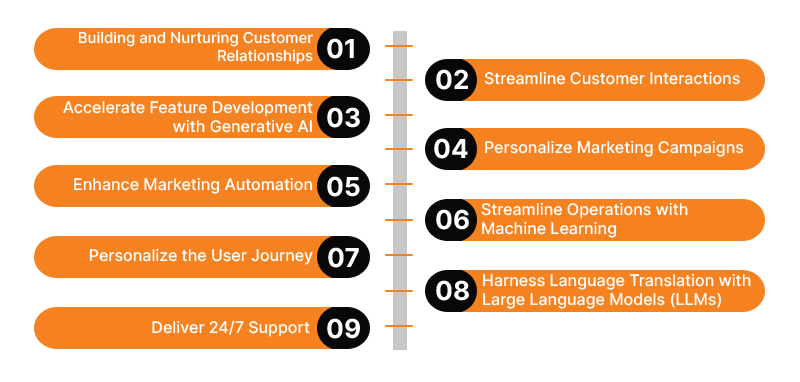 Building and Nurturing Customer Relationships 01

02 Streamline Customer Interactions

Accelerate Feature Development with Generative AI 03

04 Personalize Marketing Campaigns

Enhance Marketing Automation 05

06 Streamline Operations with Machine Learning

Personalize the User Journey 07

08 Harness Language Translation with Large Language Models (LLMs)

Deliver 24/7 Support 09